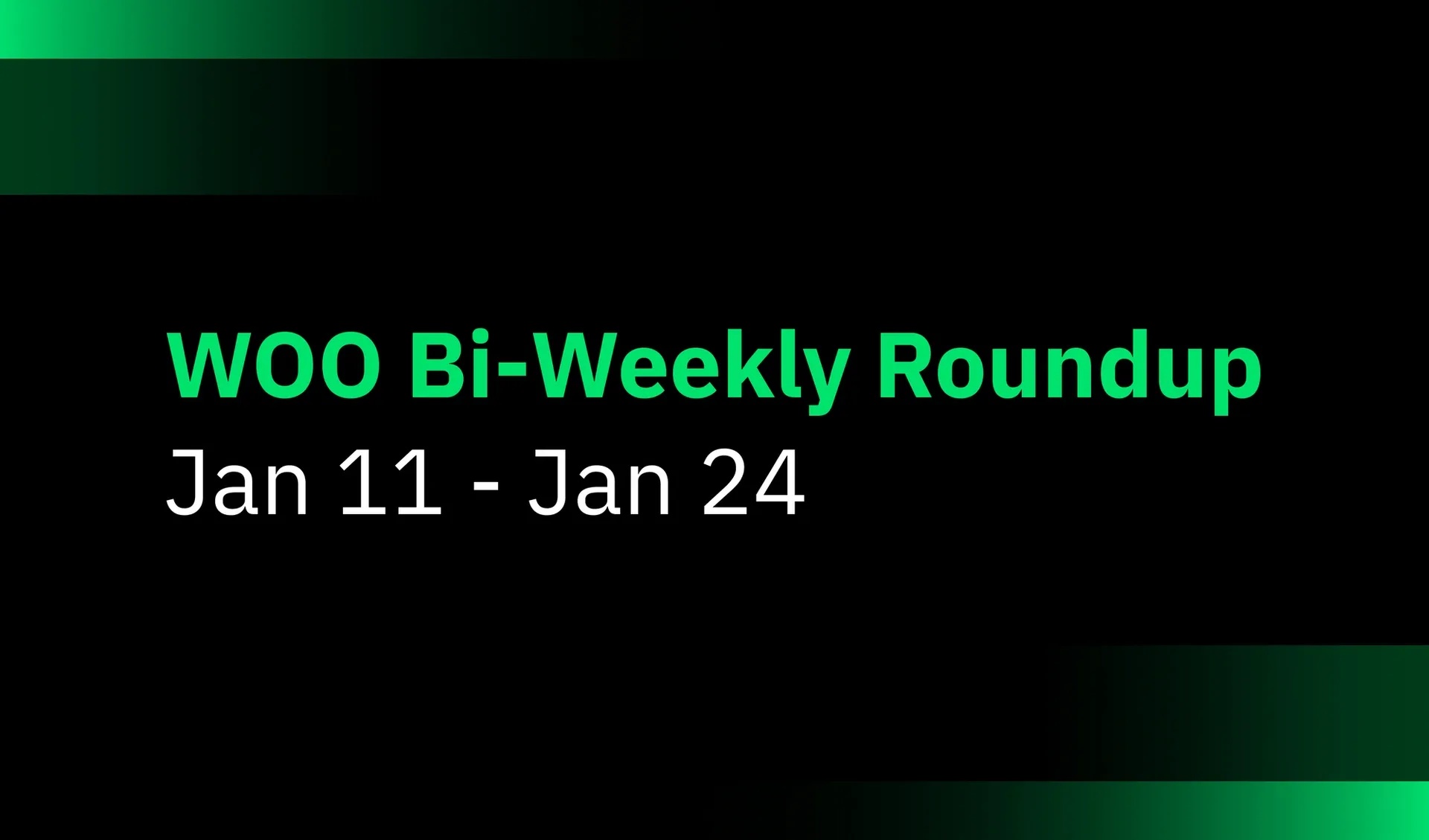 WOO Bi-Weekly Roundup
Jan 11 - Jan 24